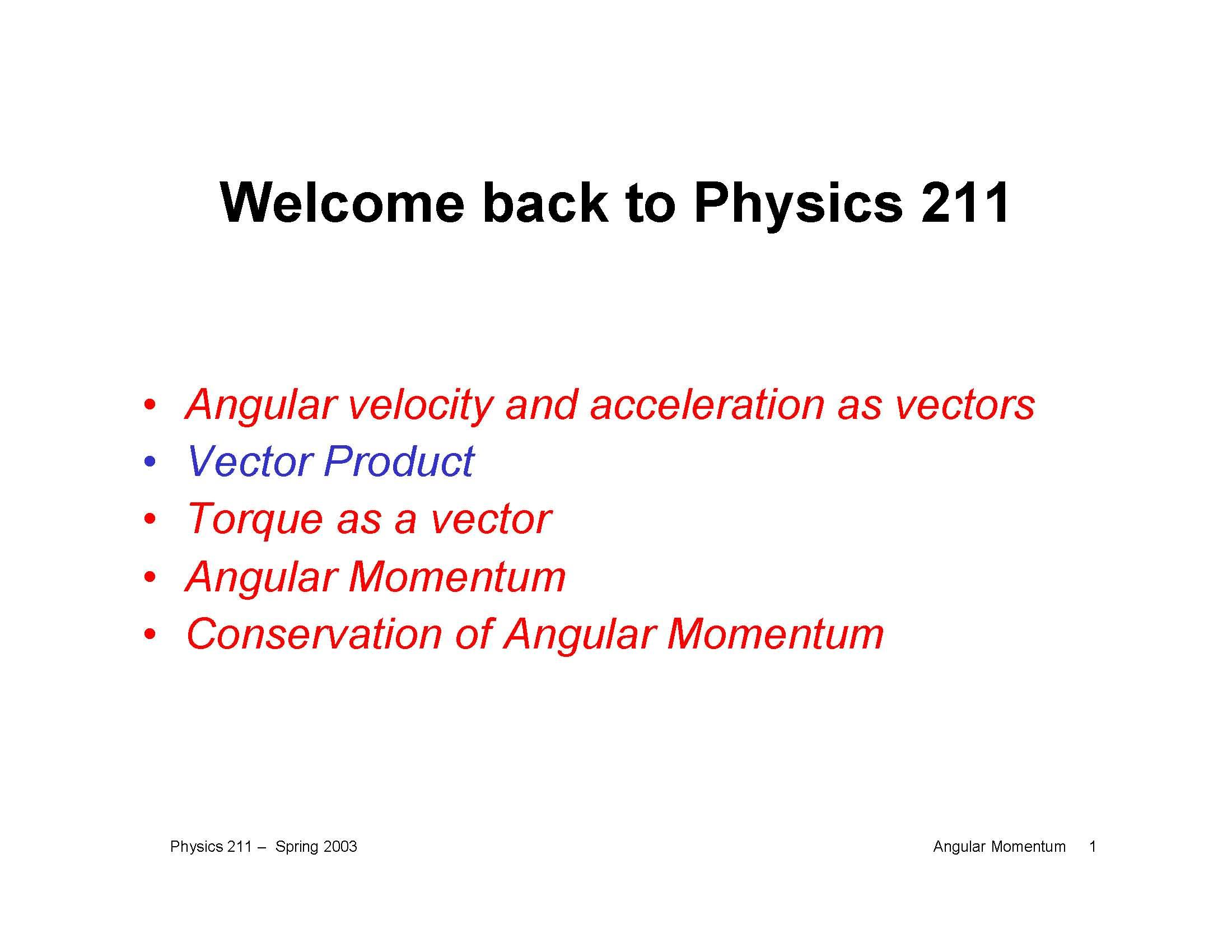 Welcome back to Physics 211

• Angular velocity and acceleration as vectors
• Vector Product
• Torque as a vector
• Angular Momentum
• Conservation of Angular Momentum

Physics 211 – Spring 2003

Angular Momentum 1